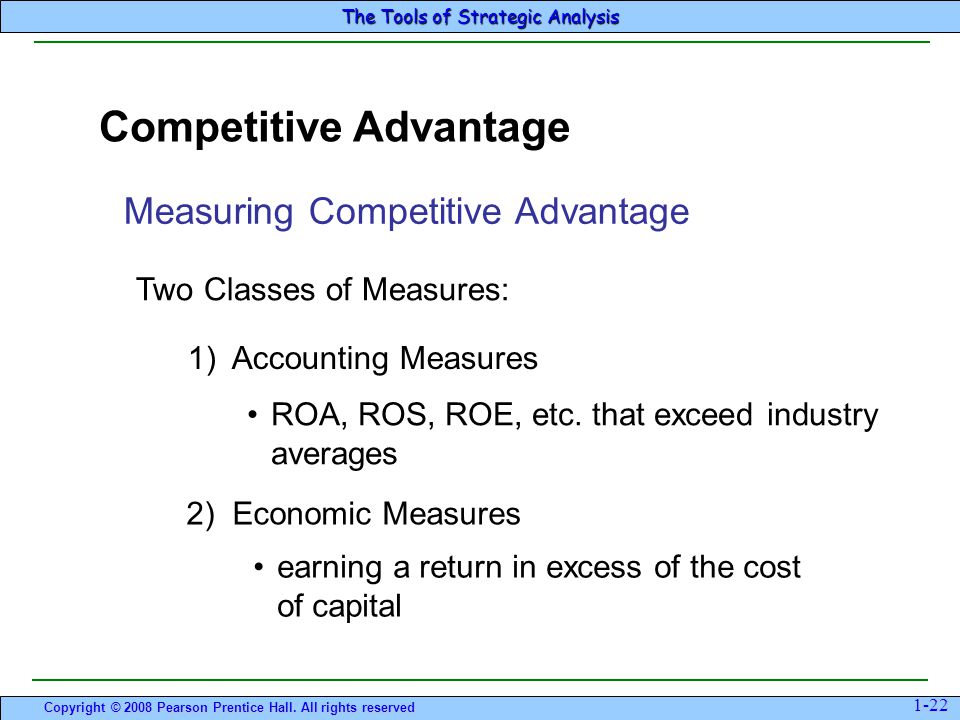 The Tools of Strategic Analysis

Competitive Advantage

Measuring Competitive Advantage

Two Classes of Measures:

1) Accounting Measures

• ROA, ROS, ROE, etc. that exceed industry averages

2) Economic Measures

• earning a return in excess of the cost of capital

Copyright © 2008 Pearson Prentice Hall. All rights reserved

1-22